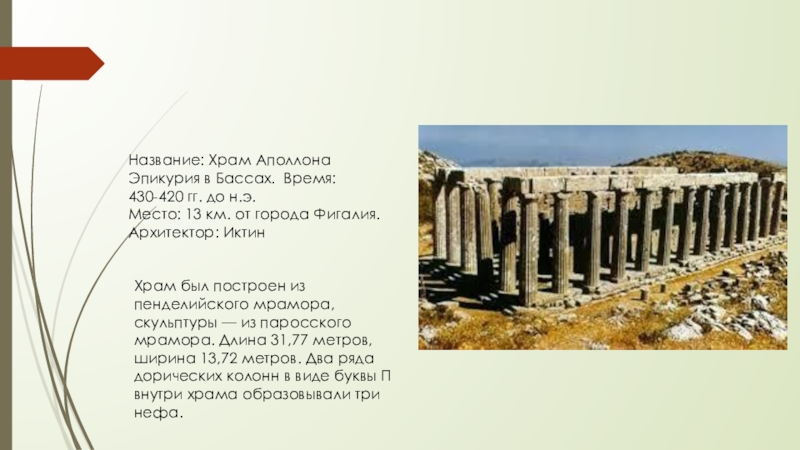 Название: Храм Аполлона Эпикурия в Бассах. Время: 430-420 гг. до н.э.
Место: 13 км. от города Фигалия.
Архитектор: Иктин

Храм был построен из пенделийского мрамора, скульптуры — из паросского мрамора. Длина 31,77 метров, ширина 13,72 метров. Два ряда дорических колонн в виде буквы П внутри храма образовывали три нефа.